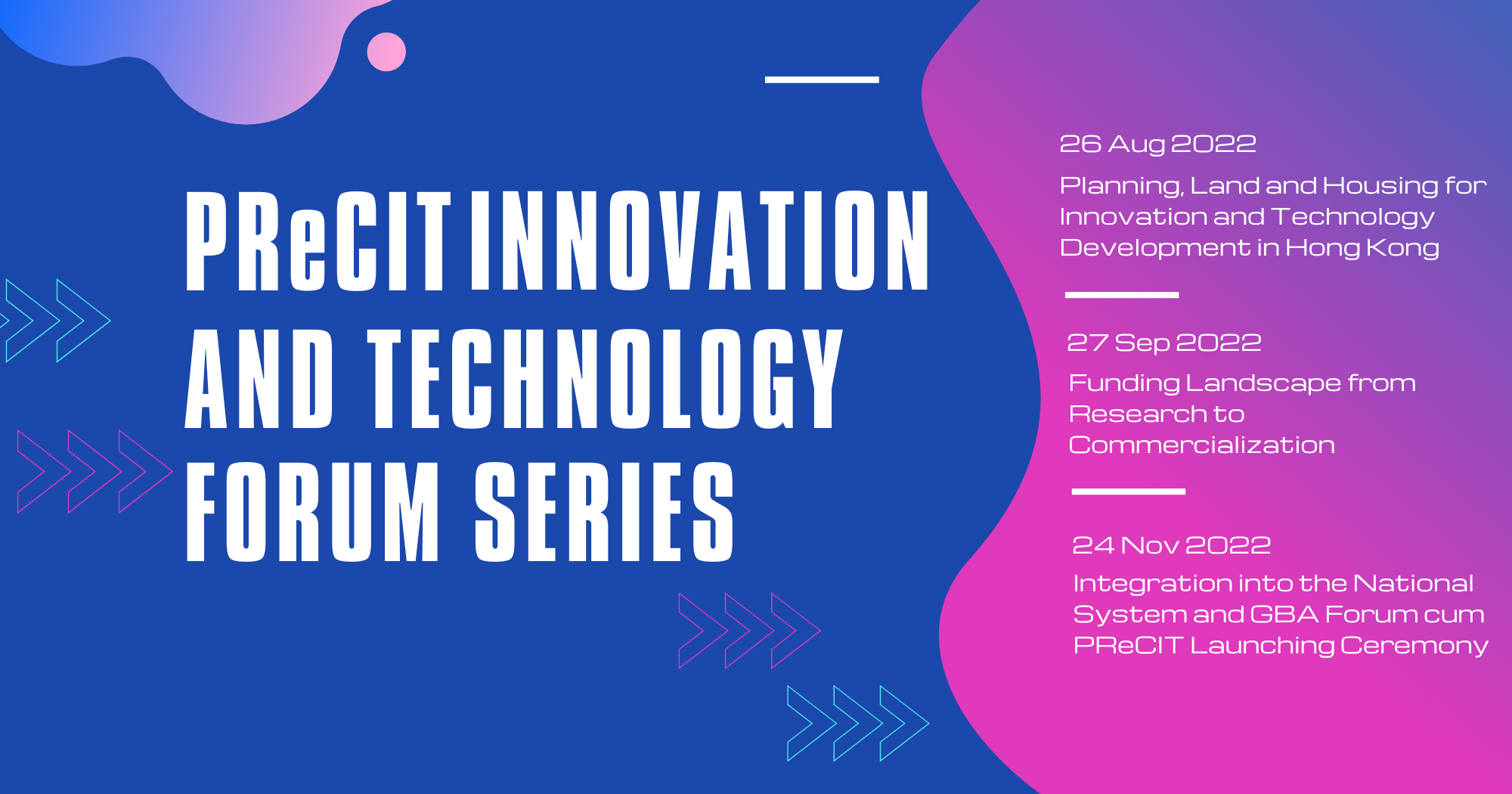 PReCIT INNOVATION AND TECHNOLOGY FORUM SERIES

26 Aug 2022

Planning, Land and Housing for Innovation and Technology Development in Hong Kong

27 Sep 2022

Funding Landscape from Research to Commercialization

24 Nov 2022

Integration into the National System and GBA Forum cum PReCIT Launching Ceremony